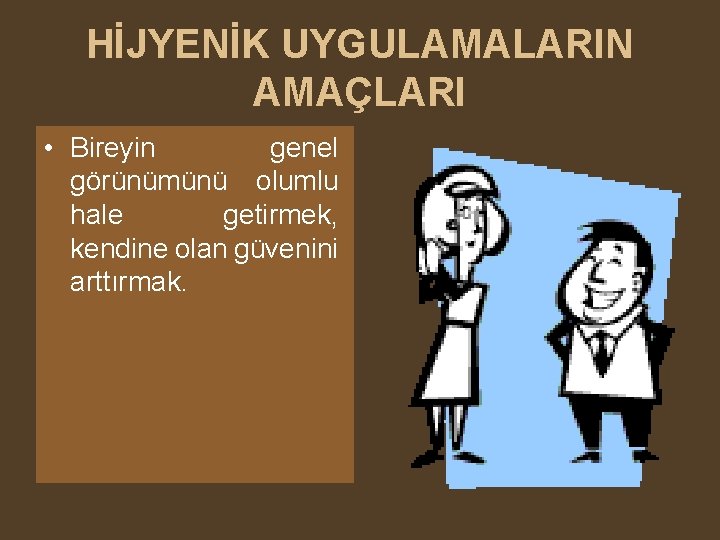 HİJYENİK UYGULAMALARIN AMAÇLARI

• Bireyin genel görünümünü olumlu hale getirmek, kendine olan güvenini arttırmak.